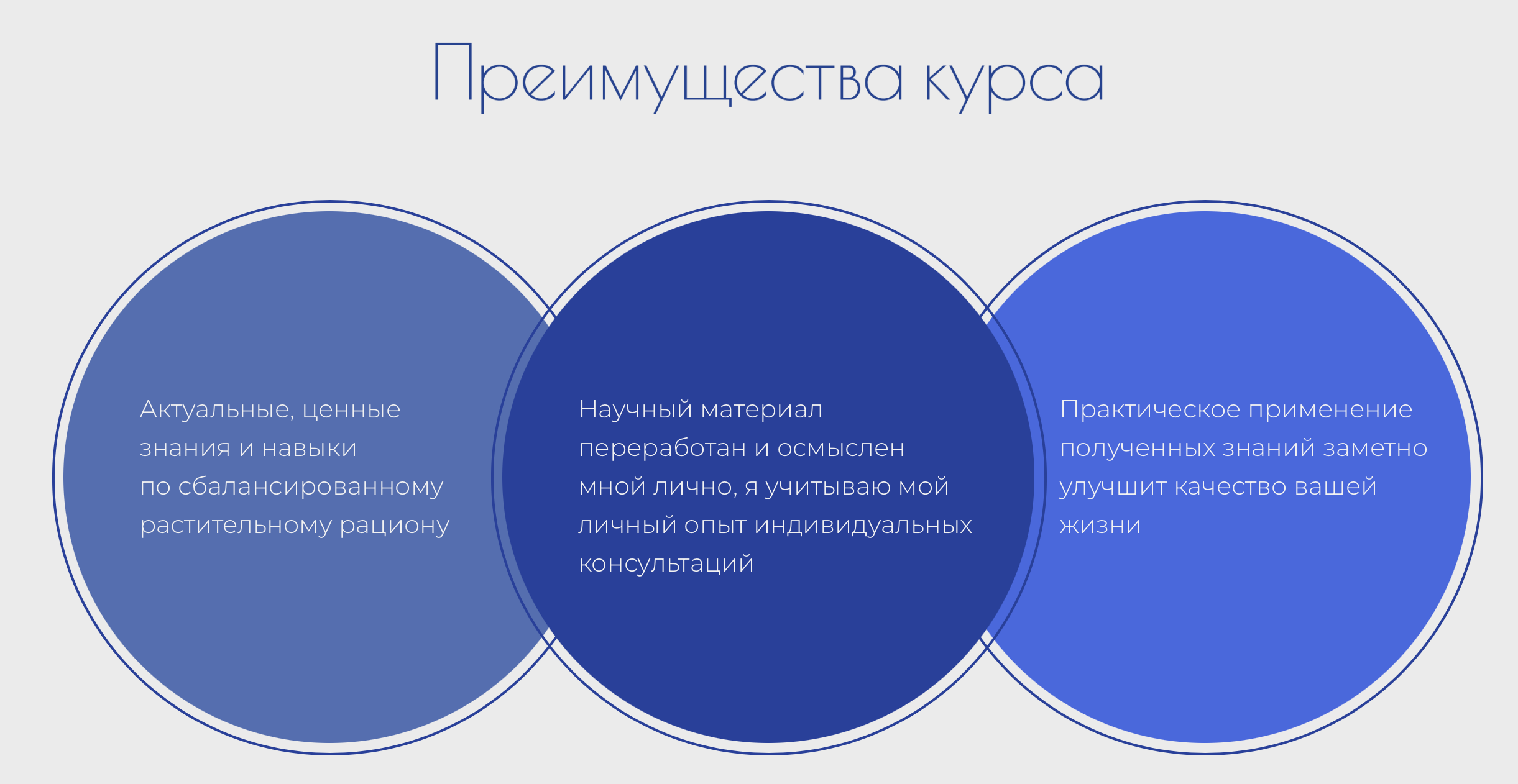 Преимущества курса

Актуальные, ценные знания и навыки по сбалансированному растительному рациону

Научный материал переработан и осмыслен мной лично, я учитываю мой личный опыт индивидуальных консультаций

Практическое применение полученных знаний заметно улучшит качество вашей жизни